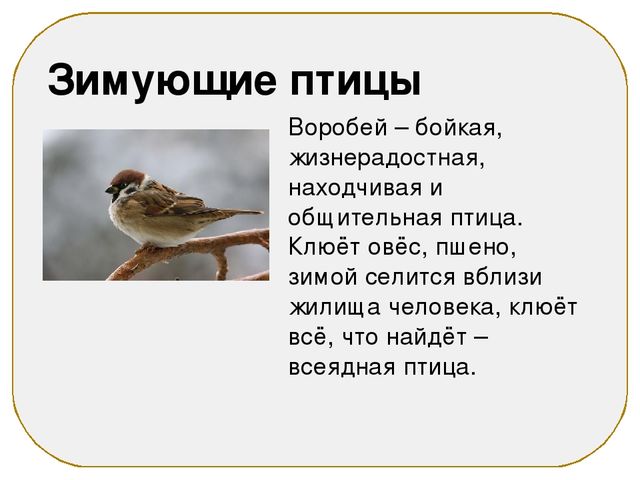 Зимующие птицы

Воробей – бойкая, жизнерадостная, находчивая и общительная птица. Клюёт овёс, пшено, зимой селится вблизи жилища человека, клюёт всё, что найдёт – всеядная птица.